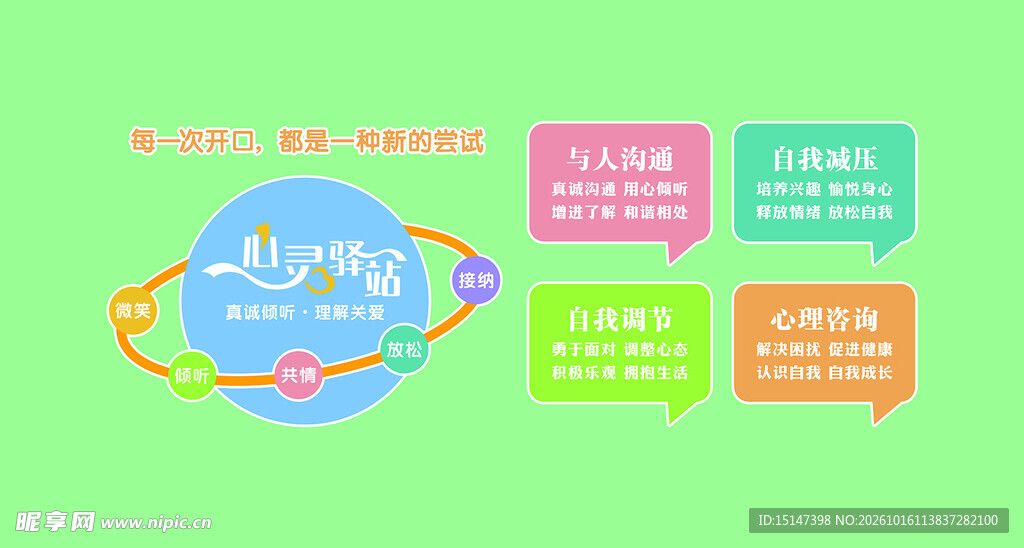 每一次开口，都是一种新的尝试

心灵驿站

真诚倾听·理解关爱

微笑

倾听

共情

放松

接纳

与人沟通

真诚沟通 用心倾听
增进了解 和谐相处

自我减压

培养兴趣 愉悦身心
释放情绪 放松自我

自我调节

勇于面对 调整心态
积极乐观 拥抱生活

心理咨询

解决困扰 促进健康
认识自我 自我成长

昵享网 www.nipic.cn

ID:15147398 NO:20261016113837282100